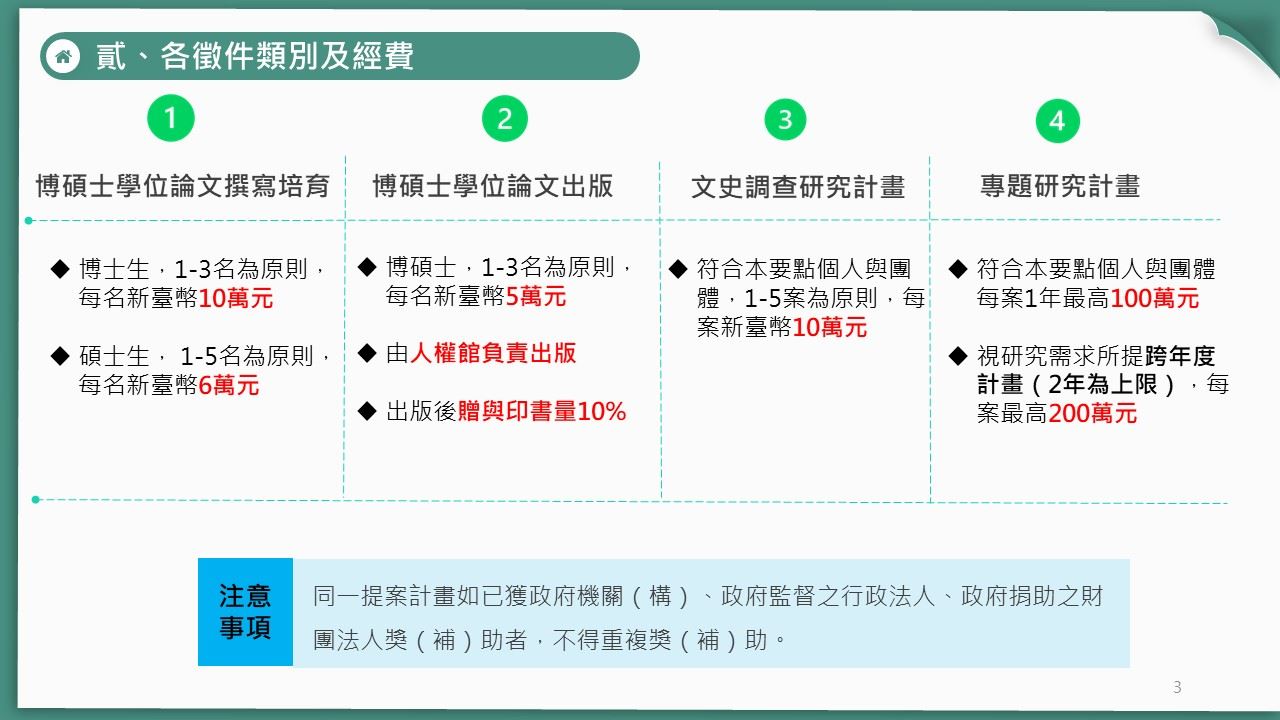 貳、各徵件類別及經費

1
博碩士學位論文撰寫培育
◆ 博士生，1-3名為原則，每名新臺幣10萬元
◆ 碩士生， 1-5名為原則，每名新臺幣6萬元

2
博碩士學位論文出版
◆ 博碩士，1-3名為原則，每名新臺幣5萬元
◆ 由人權館負責出版
◆ 出版後贈與印書量10%

3
文史調查研究計畫
◆ 符合本要點個人與團體，1-5案為原則，每案新臺幣10萬元

4
專題研究計畫
◆ 符合本要點個人與團體每案1年最高100萬元
◆ 視研究需求所提跨年度計畫（2年為上限），每案最高200萬元

注意事項
同一提案計畫如已獲政府機關（構）、政府監督之行政法人、政府捐助之財團法人獎（補）助者，不得重複獎（補）助。

3